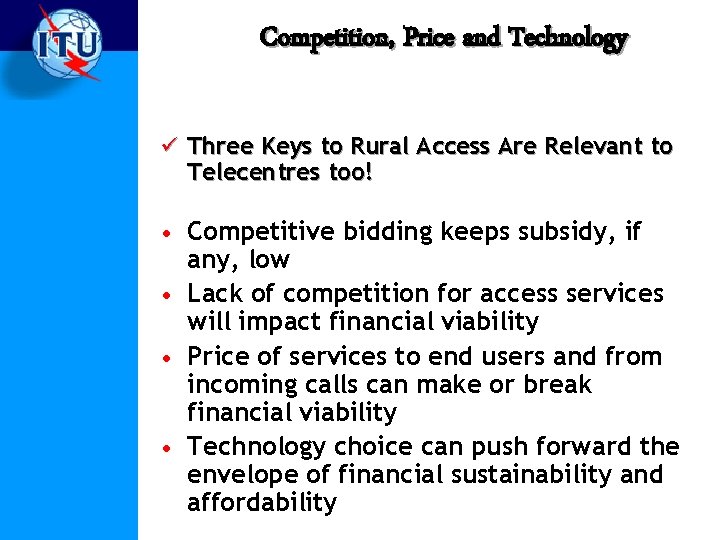 ITU

Competition, Price and Technology

✓ Three Keys to Rural Access Are Relevant to Telecentres too!

• Competitive bidding keeps subsidy, if any, low
• Lack of competition for access services will impact financial viability
• Price of services to end users and from incoming calls can make or break financial viability
• Technology choice can push forward the envelope of financial sustainability and affordability